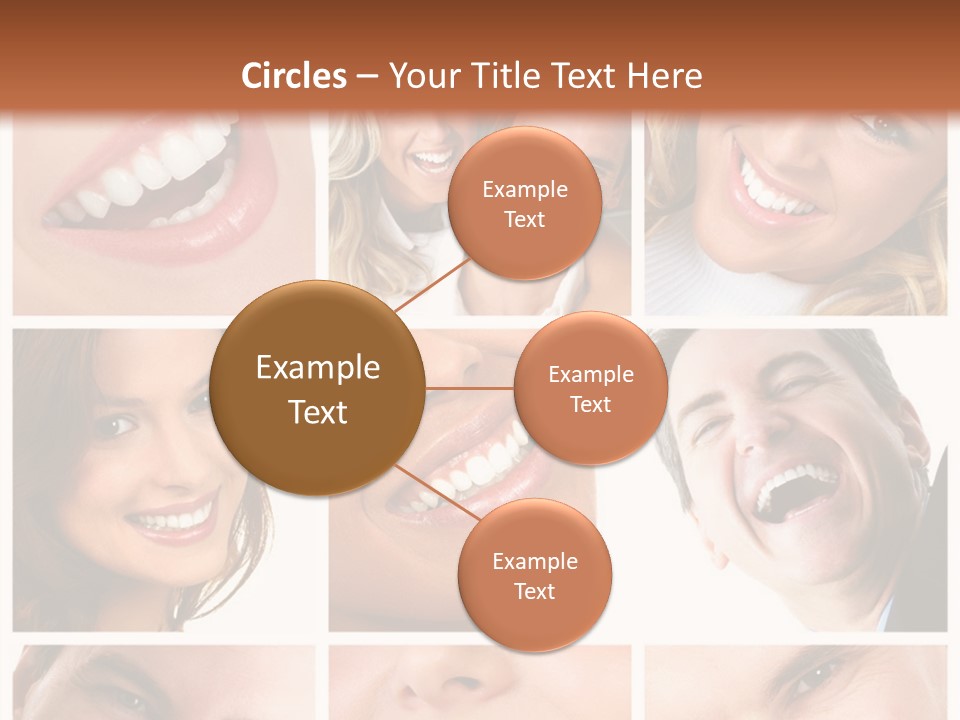 Circles – Your Title Text Here

Example Text

Example Text

Example Text

Example Text